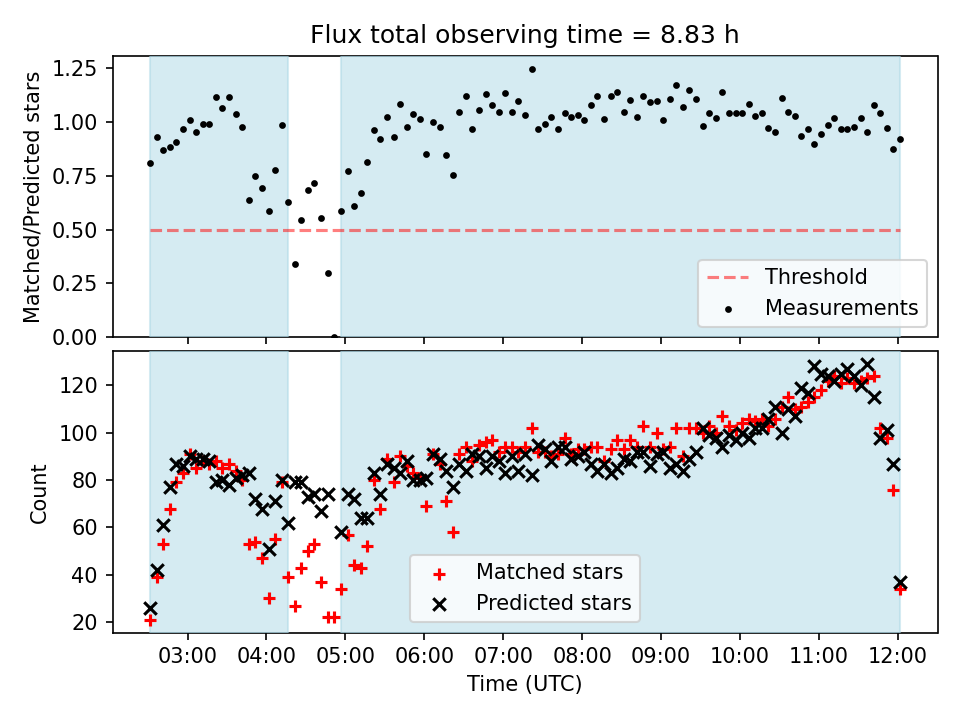 Flux total observing time = 8.83 h

Matched/Predicted stars

1.25
1.00
0.75
0.50
0.25
0.00

Threshold
Measurements

Count

120
100
80
60
40
20

Matched stars
Predicted stars

03:00
04:00
05:00
06:00
07:00
08:00
09:00
10:00
11:00
12:00

Time (UTC)